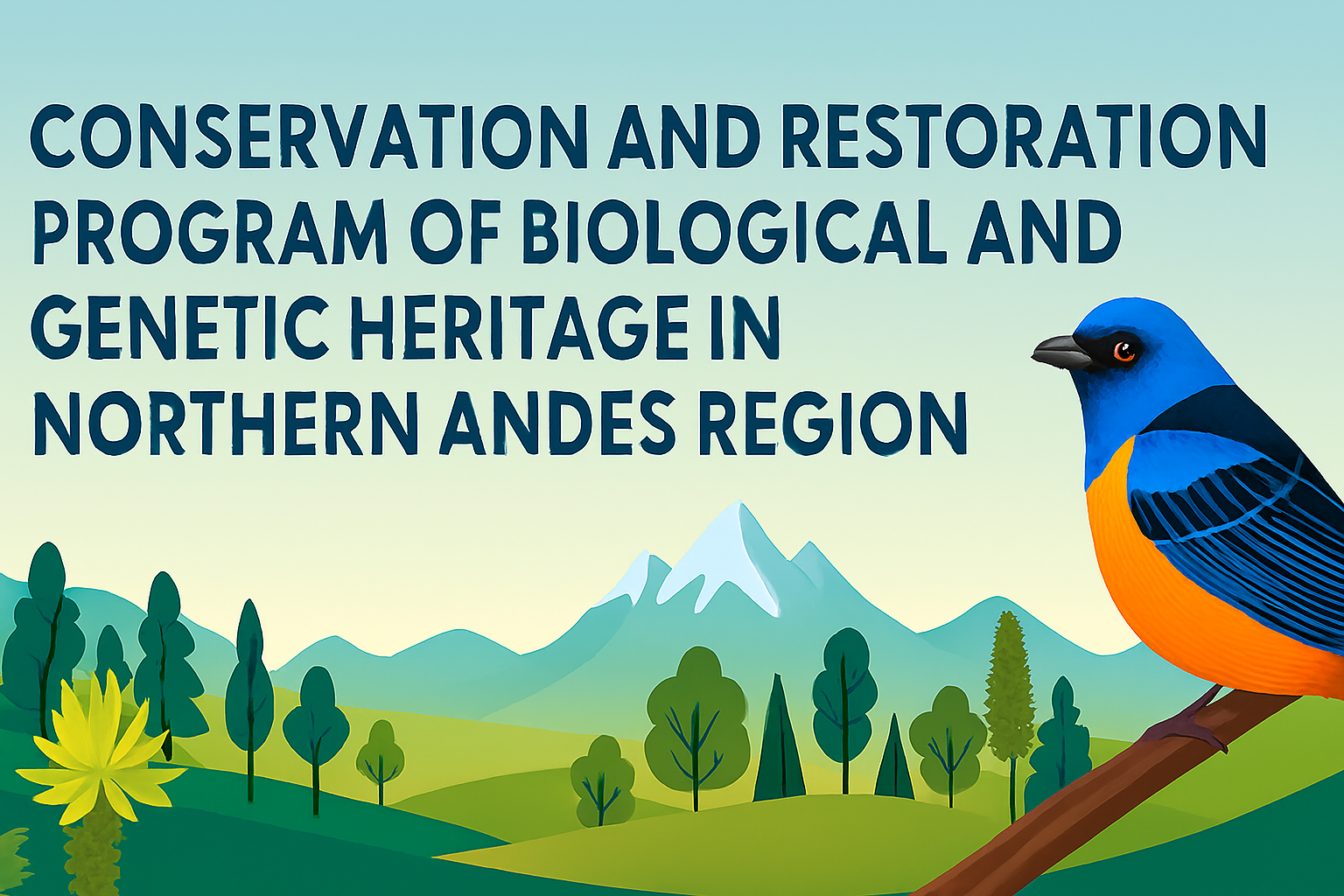 CONSERVATION AND RESTORATION PROGRAM OF BIOLOGICAL AND GENETIC HERITAGE IN NORTHERN ANDES REGION